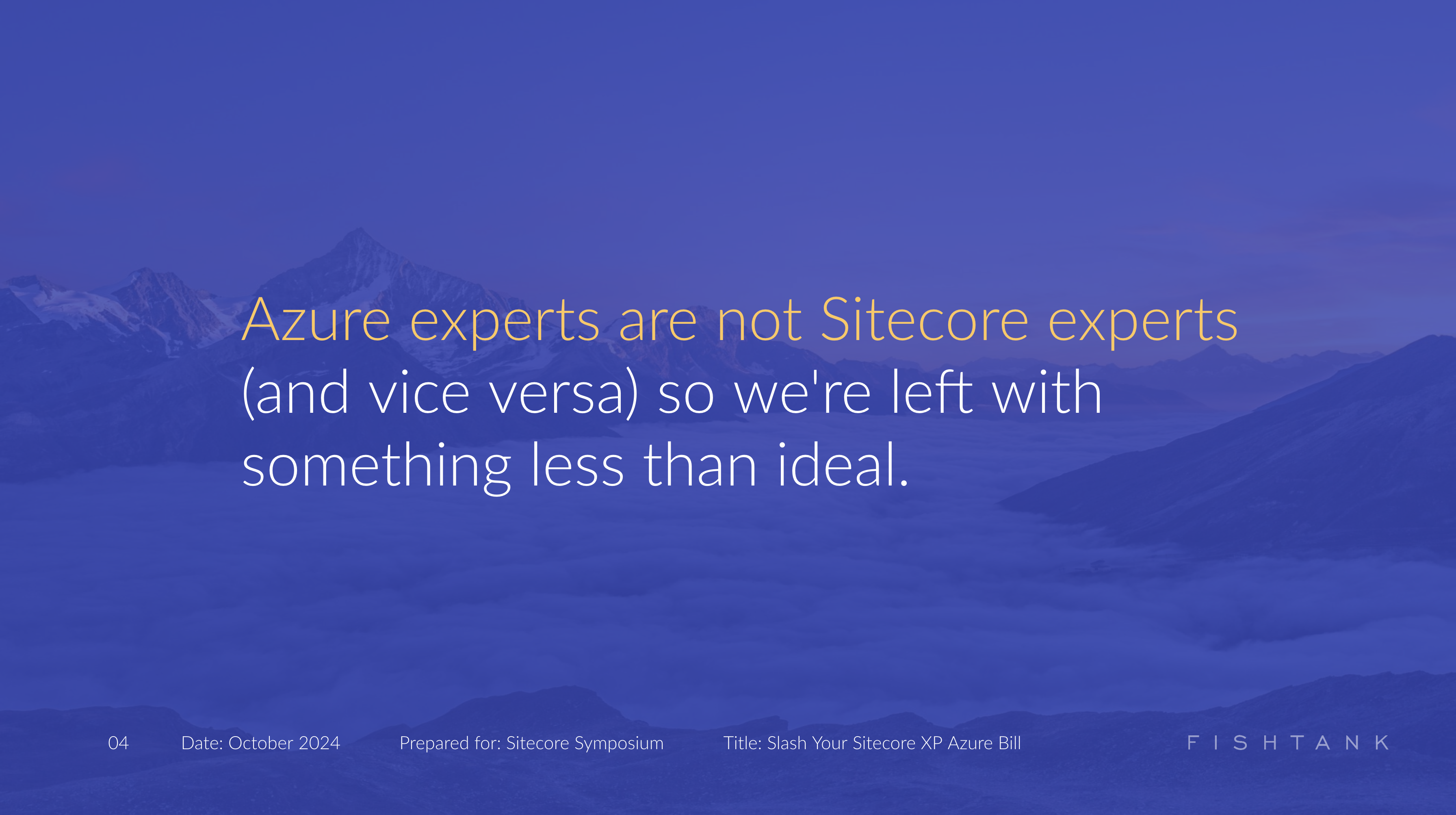 Azure experts are not Sitecore experts (and vice versa) so we're left with something less than ideal.

04 Date: October 2024 Prepared for: Sitecore Symposium Title: Slash Your Sitecore XP Azure Bill FISHTANK